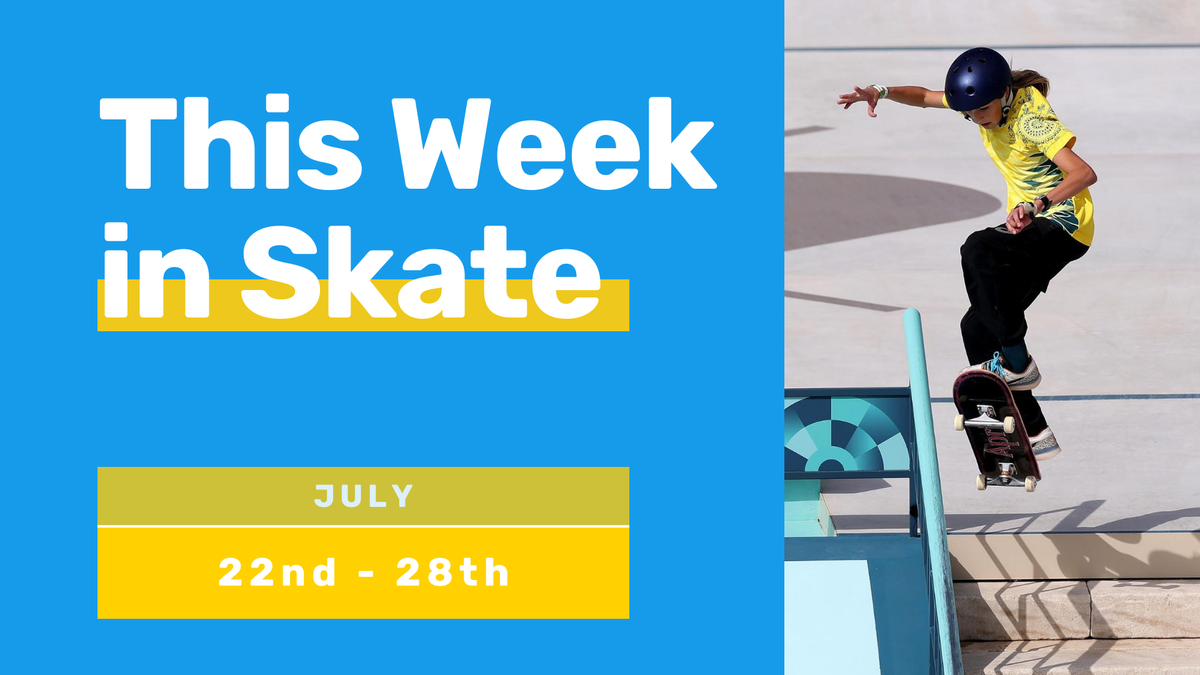 This Week in Skate

JULY

22nd - 28th